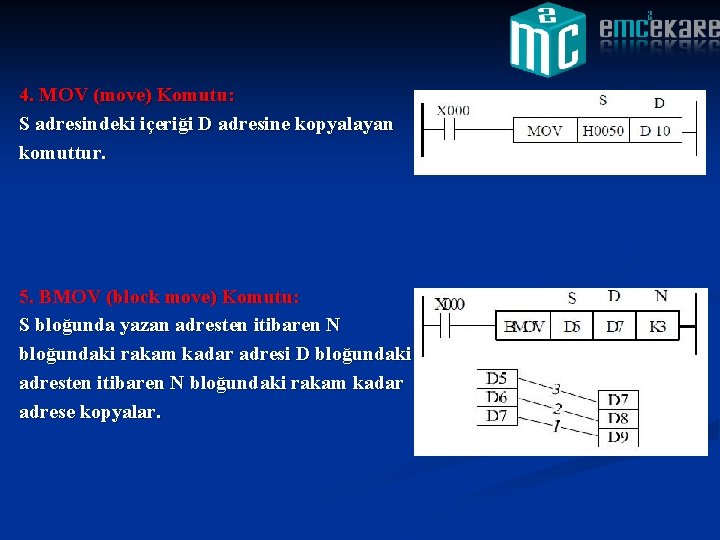 emcekare

4. MOV (move) Komutu:
S adresindeki içeriği D adresine kopyalayan komuttur.

X000
S
D
MOV
H0050
D 10

5. BMOV (block move) Komutu:
S bloğunda yazan adresten itibaren N bloğundaki rakam kadar adresi D bloğundaki adresten itibaren N bloğundaki rakam kadar adrese kopyalar.

X000
S
D
N
BMOV
D5
D7
K3

D5
D6
D7
3
2
1
D7
D8
D9